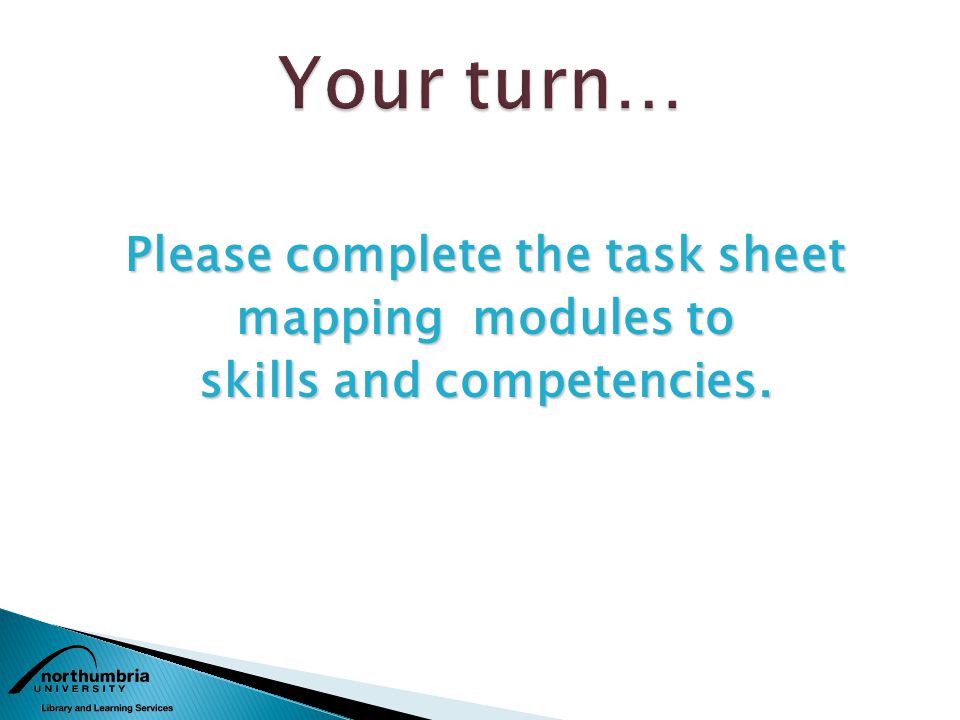 Your turn…

Please complete the task sheet mapping modules to skills and competencies.

northumbria
UNIVERSITY
Library and Learning Services